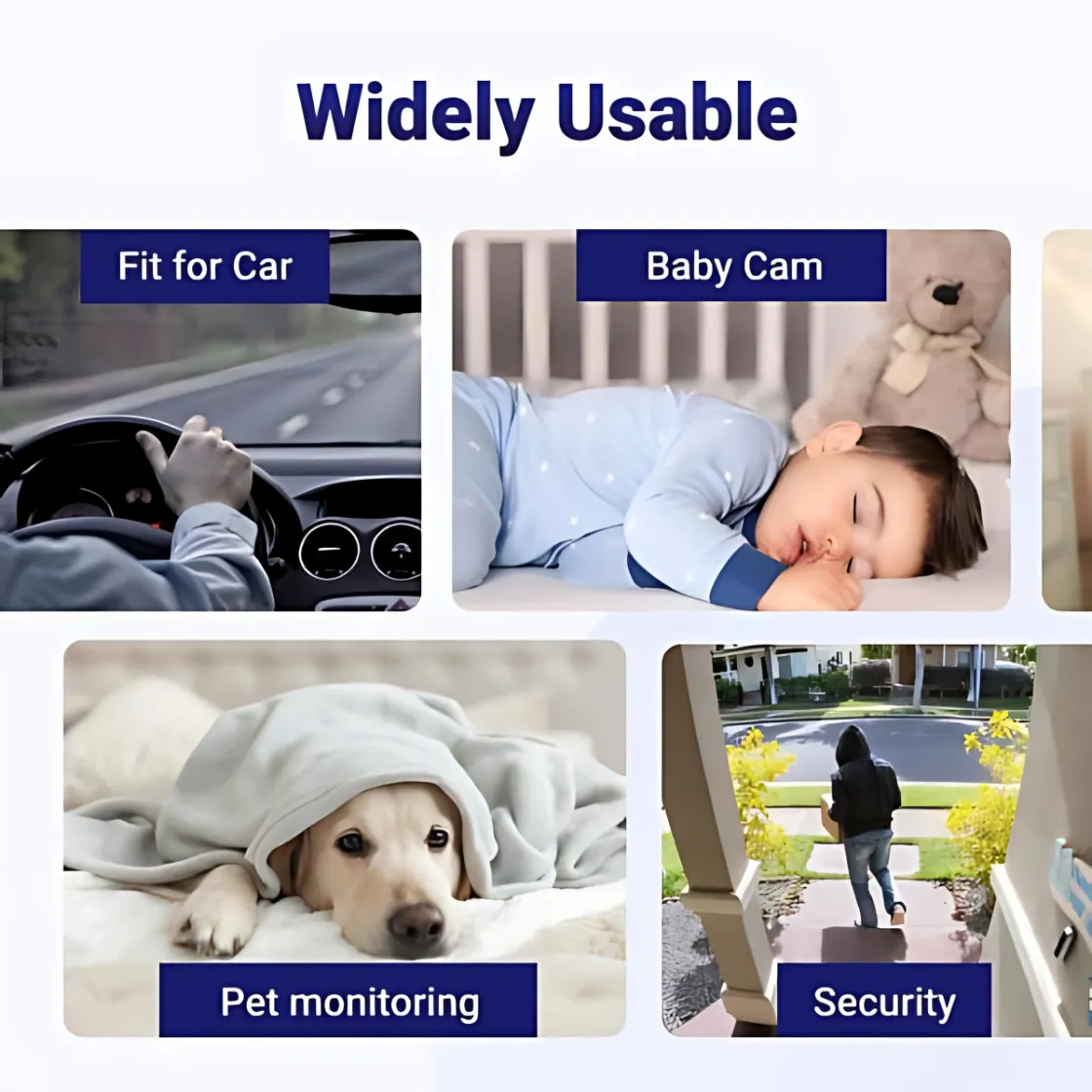 Widely Usable

Fit for Car

Baby Cam

Pet monitoring

Security